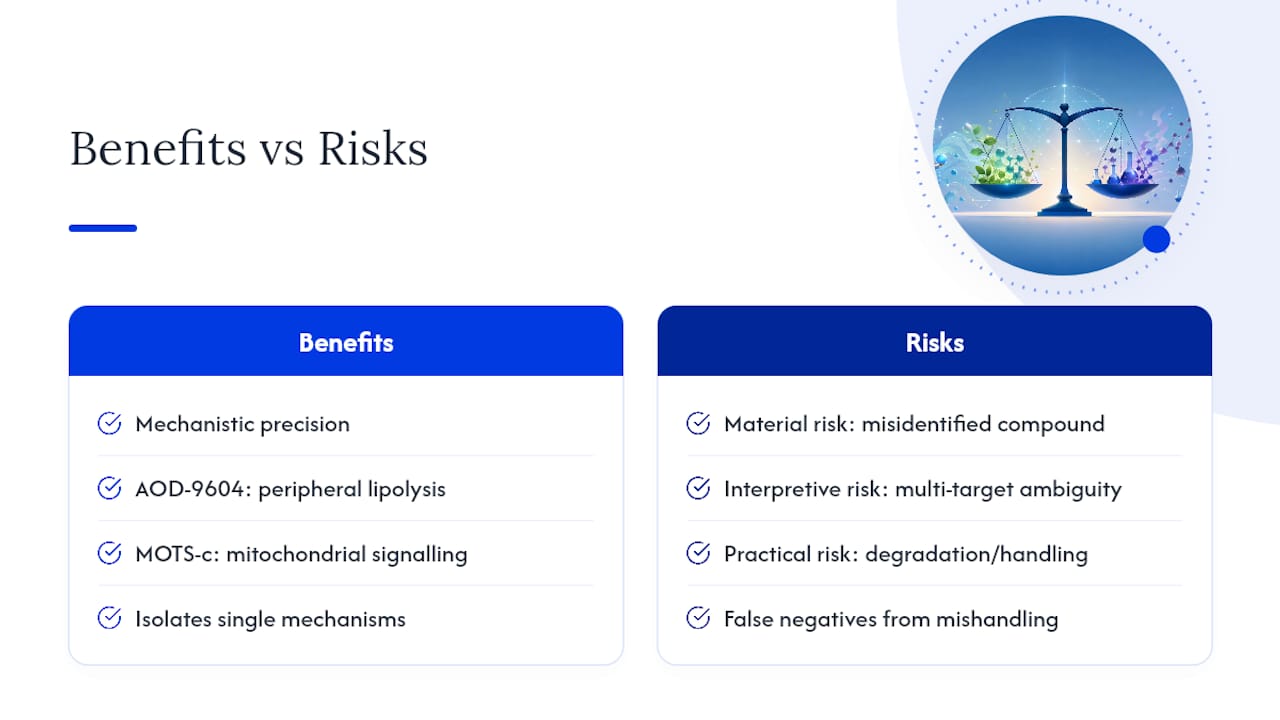 Benefits vs Risks

Benefits

Mechanistic precision

AOD-9604: peripheral lipolysis

MOTS-c: mitochondrial signalling

Isolates single mechanisms

Risks

Material risk: misidentified compound

Interpretive risk: multi-target ambiguity

Practical risk: degradation/handling

False negatives from mishandling